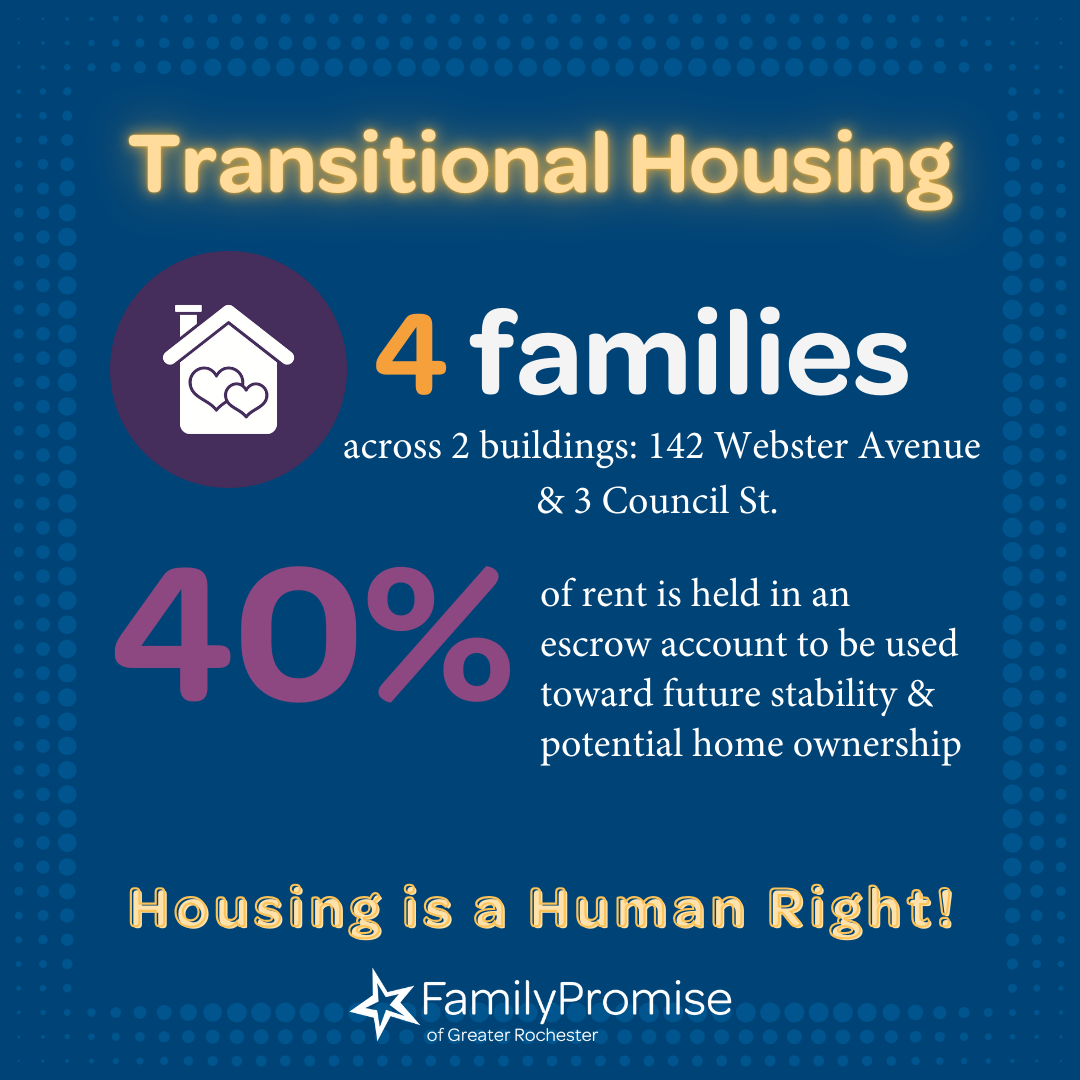 Transitional Housing

4 families

across 2 buildings: 142 Webster Avenue & 3 Council St.

40%

of rent is held in an escrow account to be used toward future stability & potential home ownership

Housing is a Human Right!

FamilyPromise
of Greater Rochester